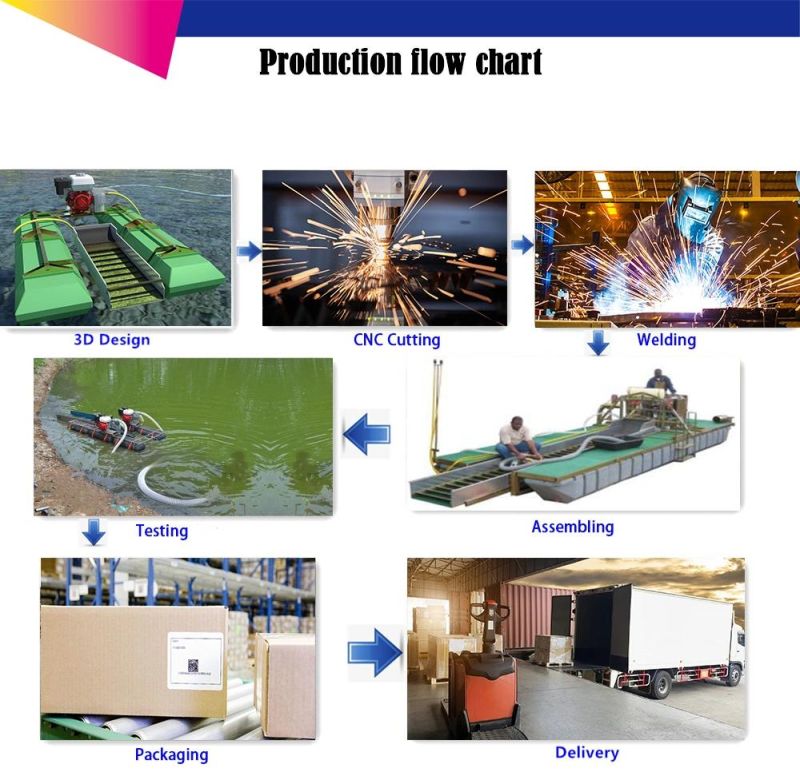 Production flow chart

3D Design

CNC Cutting

Welding

Assembling

Testing

Packaging

Delivery